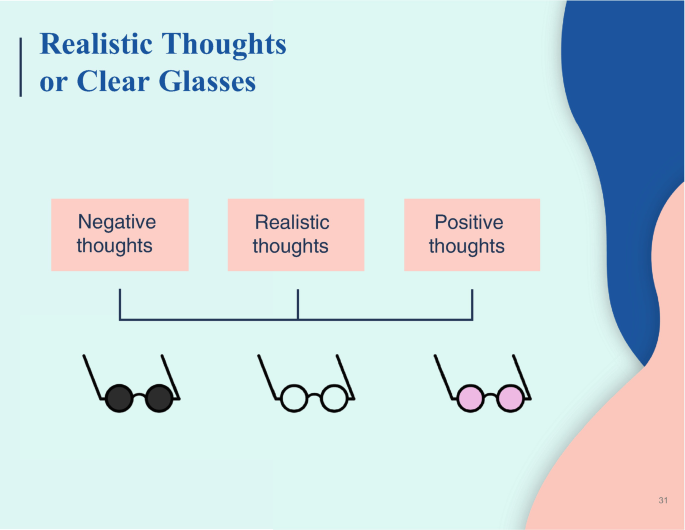 Realistic Thoughts or Clear Glasses

Negative thoughts

Realistic thoughts

Positive thoughts

31